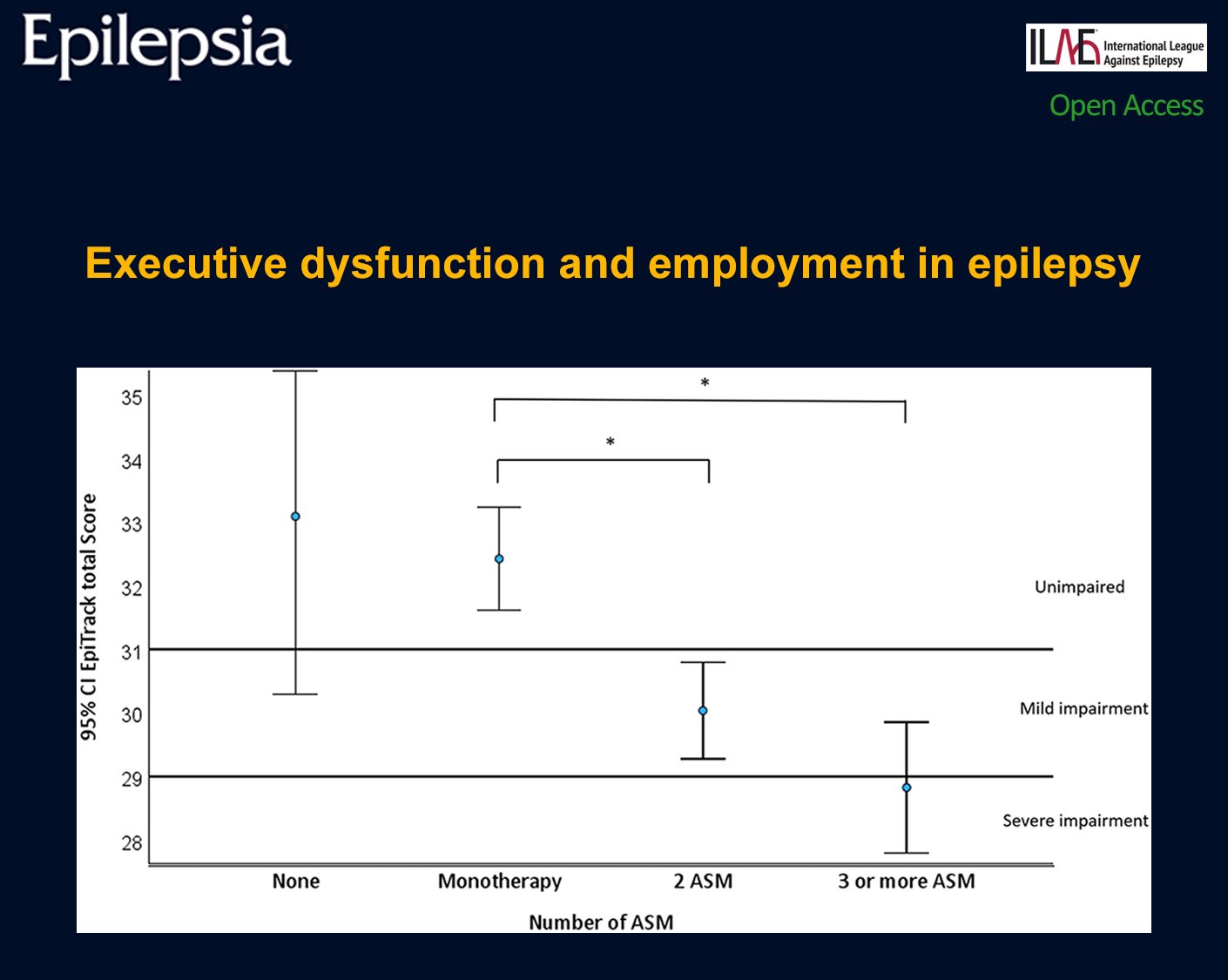 Epilepsia

ILAE International League Against Epilepsy

Open Access

Executive dysfunction and employment in epilepsy

95% CI EpiTrack total Score

35
34
33
32
31
30
29
28

*

*

Unimpaired

Mild impairment

Severe impairment

None
Monotherapy
2 ASM
3 or more ASM

Number of ASM